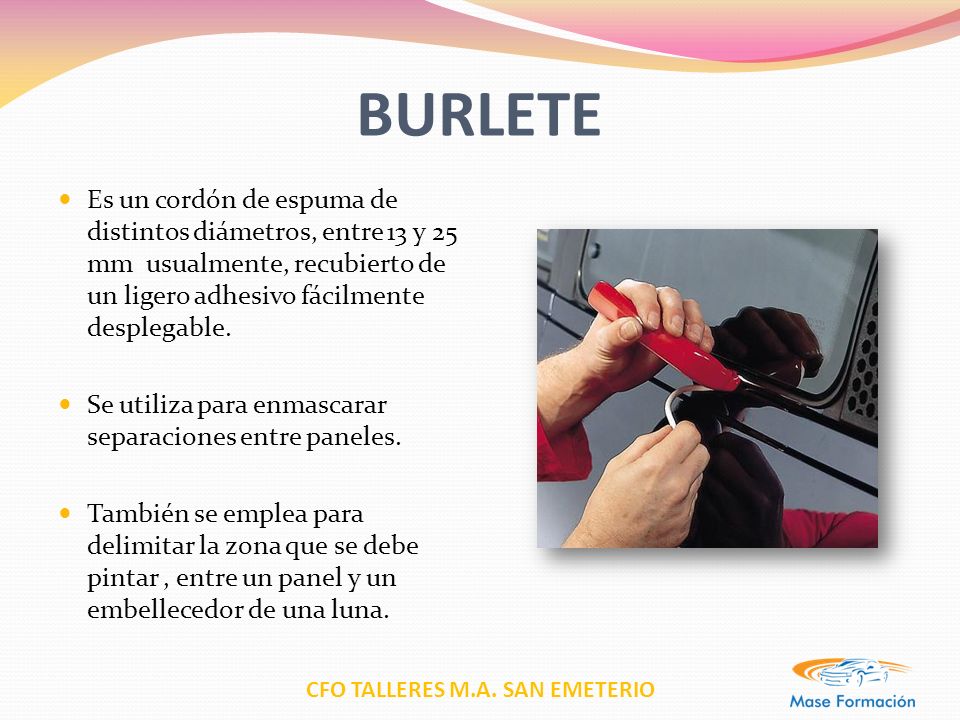 BURLETE

Es un cordón de espuma de distintos diámetros, entre 13 y 25 mm usualmente, recubierto de un ligero adhesivo fácilmente desplegable.

Se utiliza para enmascarar separaciones entre paneles.

También se emplea para delimitar la zona que se debe pintar , entre un panel y un embellecedor de una luna.

CFO TALLERES M.A. SAN EMETERIO

Mase Formación